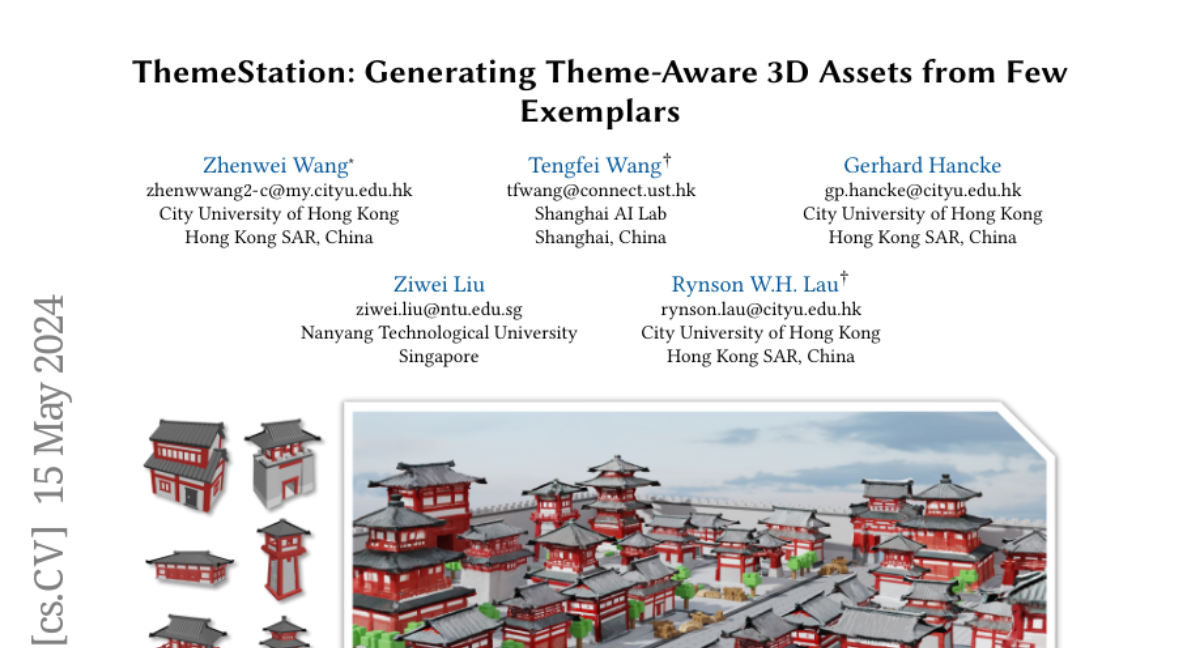 ThemeStation: Generating Theme-Aware 3D Assets from Few Exemplars

Zhenwei Wang*
zhenwwang2-c@my.cityu.edu.hk
City University of Hong Kong
Hong Kong SAR, China

Tengfei Wang†
tfwang@connect.ust.hk
Shanghai AI Lab
Shanghai, China

Gerhard Hancke
gp.hancke@cityu.edu.hk
City University of Hong Kong
Hong Kong SAR, China

Ziwei Liu
ziwei.liu@ntu.edu.sg
Nanyang Technological University
Singapore

Rynson W.H. Lau†
rynson.lau@cityu.edu.hk
City University of Hong Kong
Hong Kong SAR, China

[cs.CV] 15 May 2024